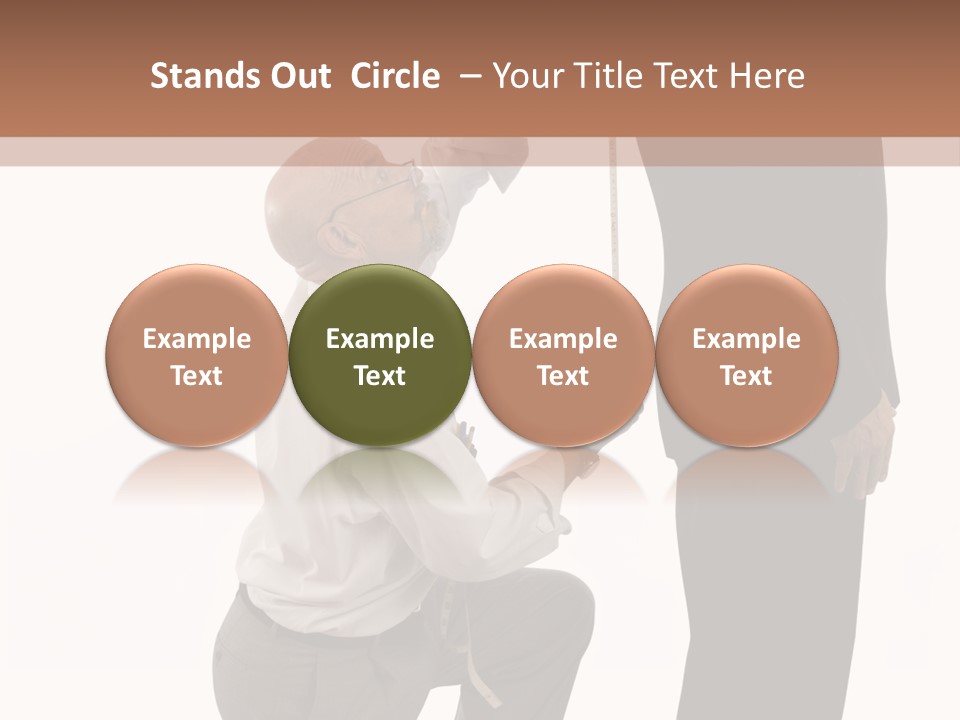 Stands Out Circle – Your Title Text Here

Example Text

Example Text

Example Text

Example Text